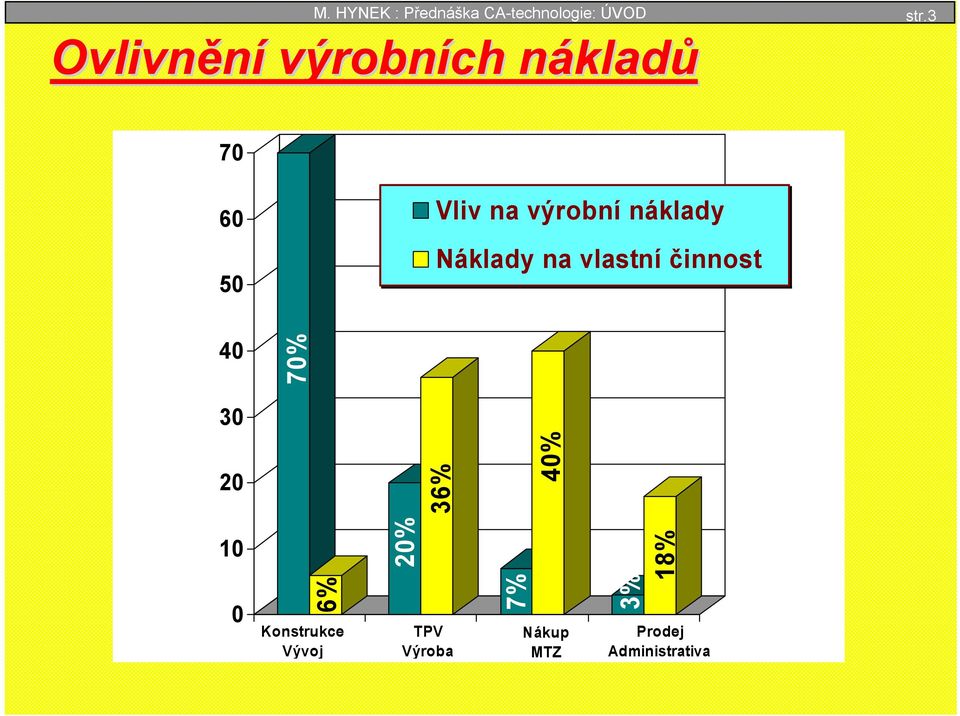 M. HYNEK : Přednáška CA-technologie: ÚVOD

str.3

Ovlivnění výrobních nákladů

70
60
50
40
30
20
10
0

Vliv na výrobní náklady
Náklady na vlastní činnost

70%
6%
20%
36%
7%
40%
3%
18%

Konstrukce Vývoj
TPV Výroba
Nákup MTZ
Prodej Administrativa